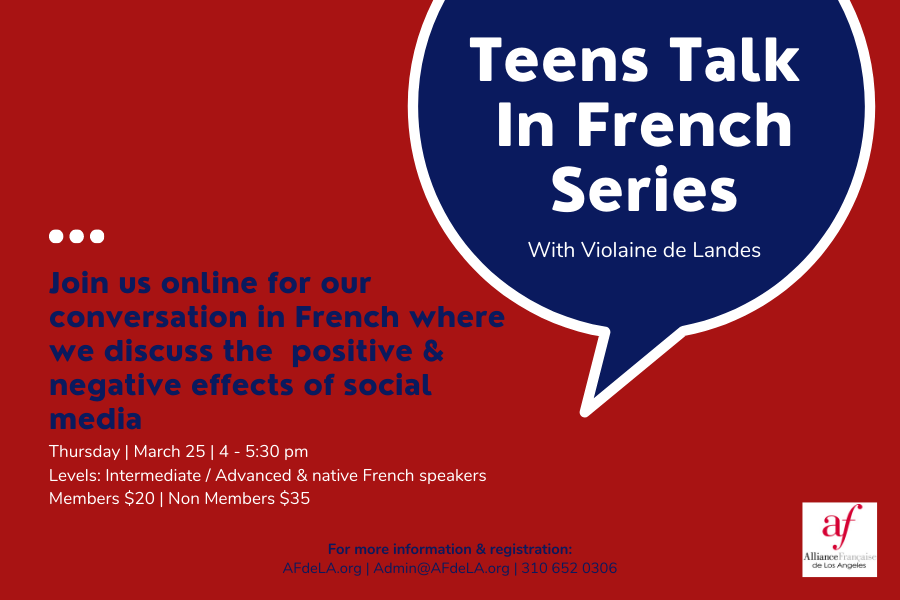 Teens Talk In French Series

With Violaine de Landes

Join us online for our conversation in French where we discuss the positive & negative effects of social media

Thursday | March 25 | 4 - 5:30 pm
Levels: Intermediate / Advanced & native French speakers
Members $20 | Non Members $35

For more information & registration:
AFdeLA.org | Admin@AFdeLA.org | 310 652 0306

af
AllianceFrançaise de Los Angeles